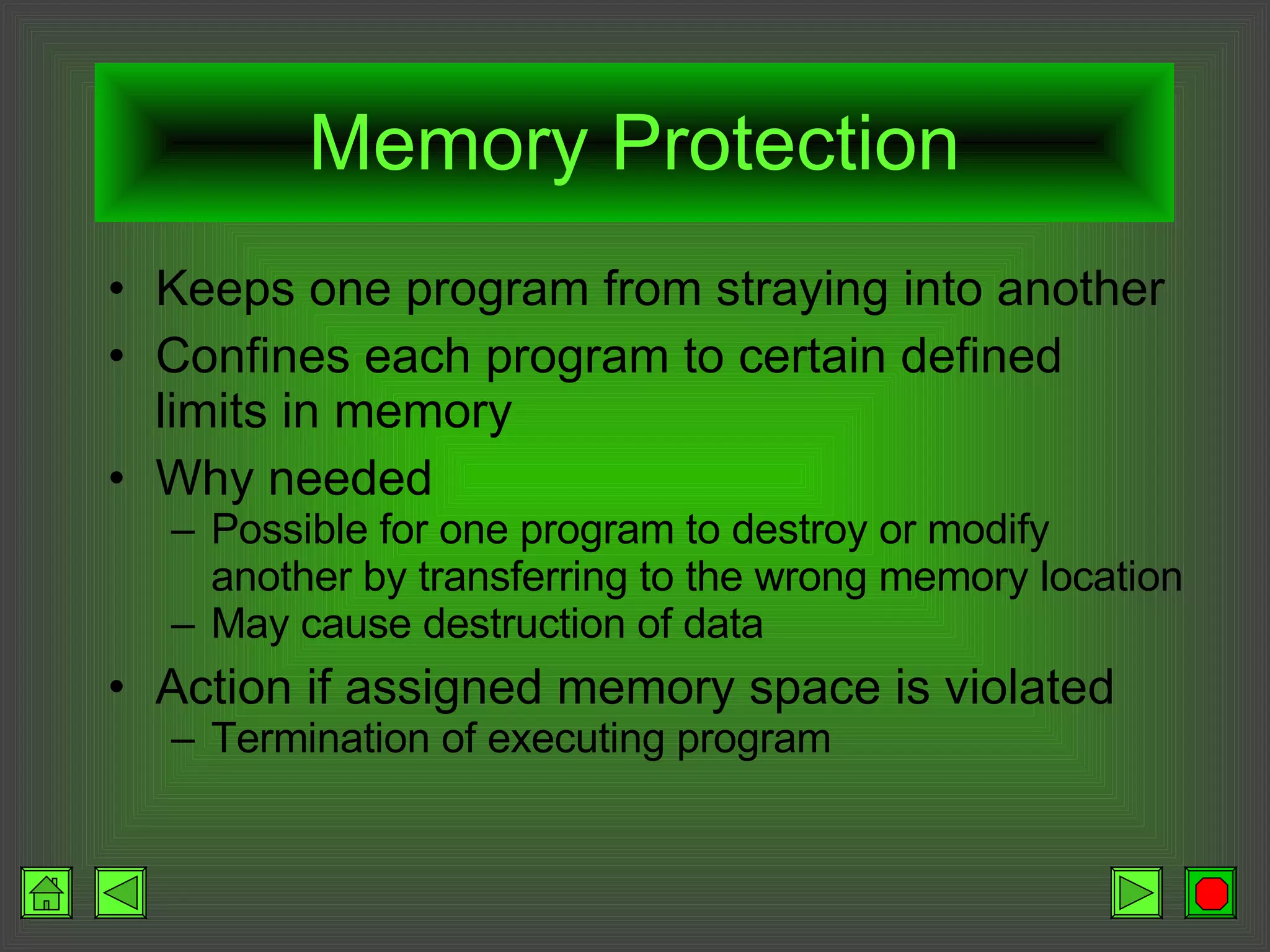 Memory Protection

• Keeps one program from straying into another
• Confines each program to certain defined limits in memory
• Why needed
– Possible for one program to destroy or modify another by transferring to the wrong memory location
– May cause destruction of data
• Action if assigned memory space is violated
– Termination of executing program